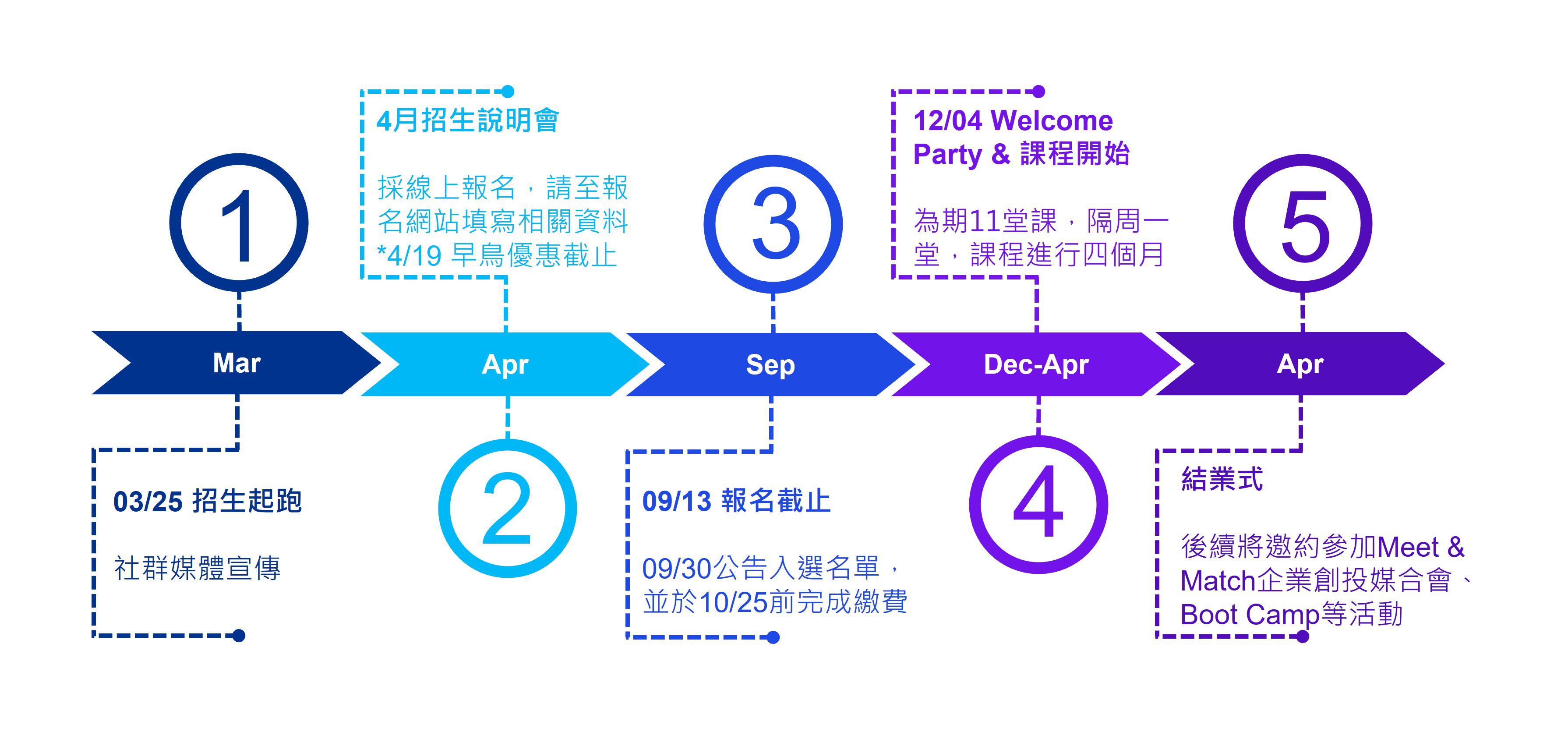 1

Mar

03/25 招生起跑

社群媒體宣傳

4月招生說明會

採線上報名，請至報名網站填寫相關資料
*4/19 早鳥優惠截止

Apr

2

3

Sep

09/13 報名截止

09/30公告入選名單，並於10/25前完成繳費

12/04 Welcome Party & 課程開始

為期11堂課，隔周一堂，課程進行四個月

Dec-Apr

4

5

Apr

結業式

後續將邀約參加Meet & Match企業創投媒合會、Boot Camp等活動